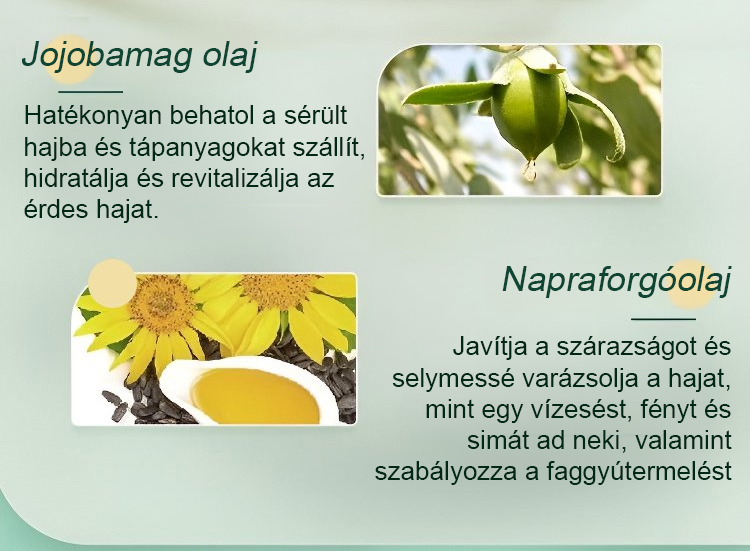 Jojobamag olaj

Hatékonyan behatol a sérült hajba és tápanyagokat szállít, hidratálja és revitalizálja az érdes hajat.

Napraforgóolaj

Javítja a szárazságot és selymessé varázsolja a hajat, mint egy vízesést, fényt és simát ad neki, valamint szabályozza a faggyútermelést